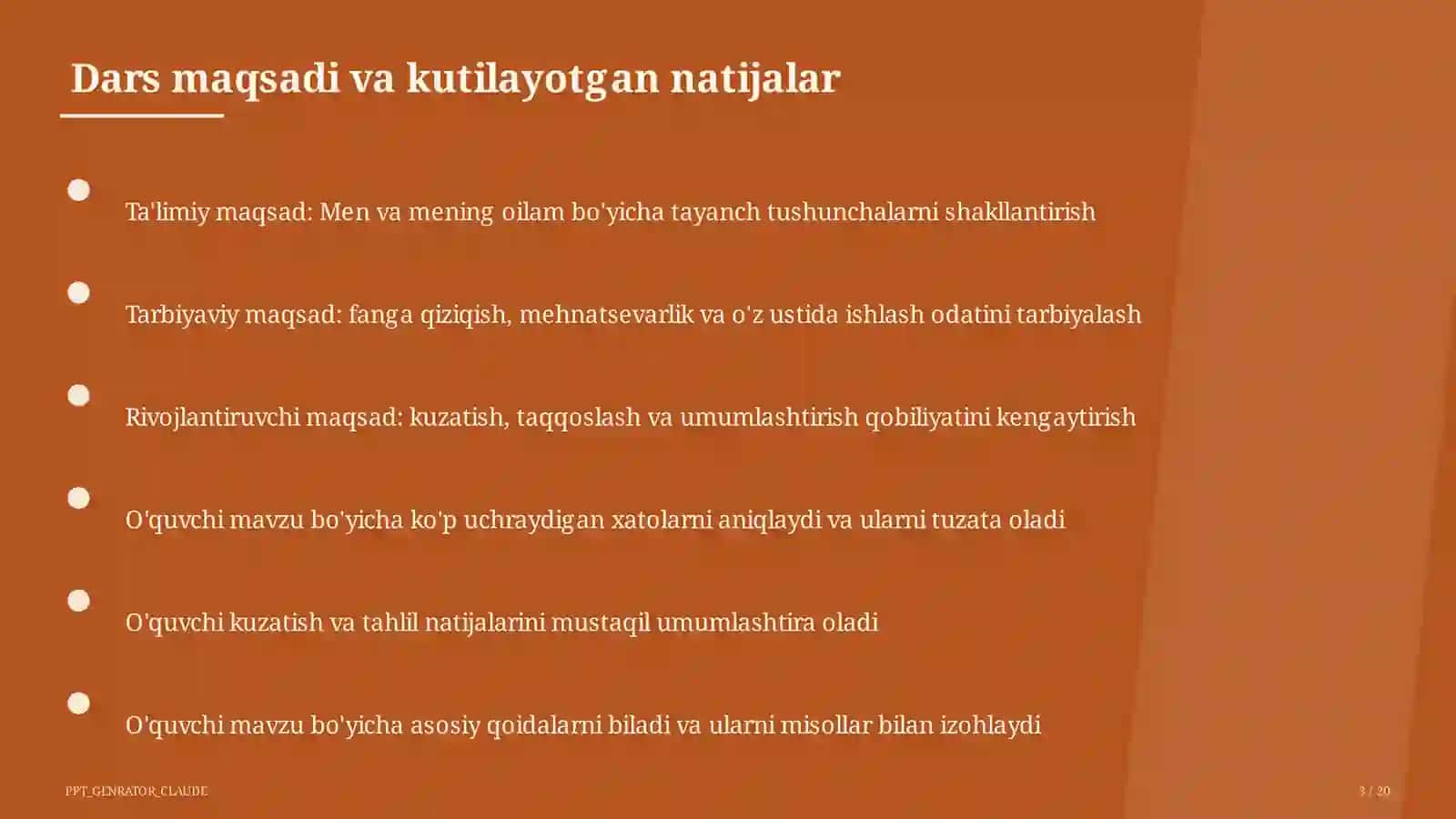 Dars maqsadi va kutilayotgan natijalar

Ta'limiy maqsad: Men va mening oilam bo'yicha tayanch tushunchalarni shakllantirish

Tarbiyaviy maqsad: fanga qiziqish, mehnatsevarlik va o'z ustida ishlash odatini tarbiyalash

Rivojlantiruvchi maqsad: kuzatish, taqqoslash va umumlashtirish qobiliyatini kengaytirish

O'quvchi mavzu bo'yicha ko'p uchraydigan xatolarni aniqlaydi va ularni tuzata oladi

O'quvchi kuzatish va tahlil natijalarini mustaqil umumlashtira oladi

O'quvchi mavzu bo'yicha asosiy qoidalarni biladi va ularni misollar bilan izohlaydi

PPT_GENRATOR_CLAUDE

3 / 20